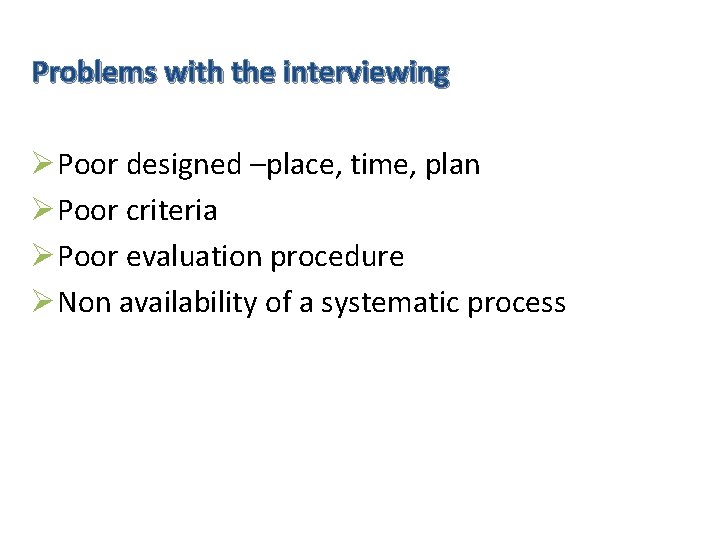 Problems with the interviewing

➢ Poor designed –place, time, plan
➢ Poor criteria
➢ Poor evaluation procedure
➢ Non availability of a systematic process